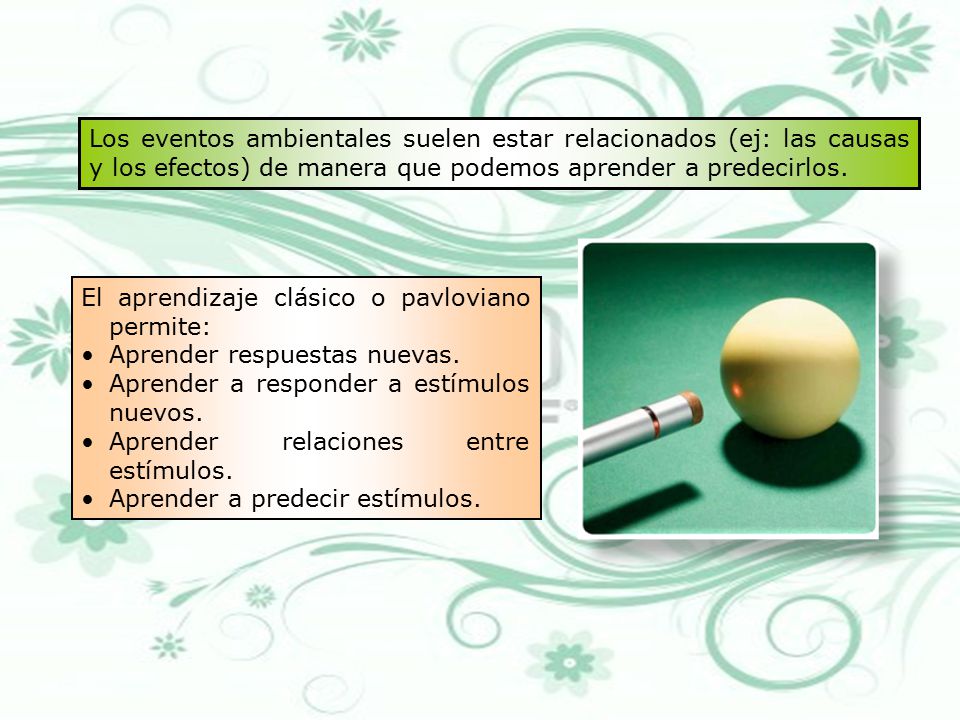 Los eventos ambientales suelen estar relacionados (ej: las causas y los efectos) de manera que podemos aprender a predecirlos.

El aprendizaje clásico o pavloviano permite:
• Aprender respuestas nuevas.
• Aprender a responder a estímulos nuevos.
• Aprender relaciones entre estímulos.
• Aprender a predecir estímulos.